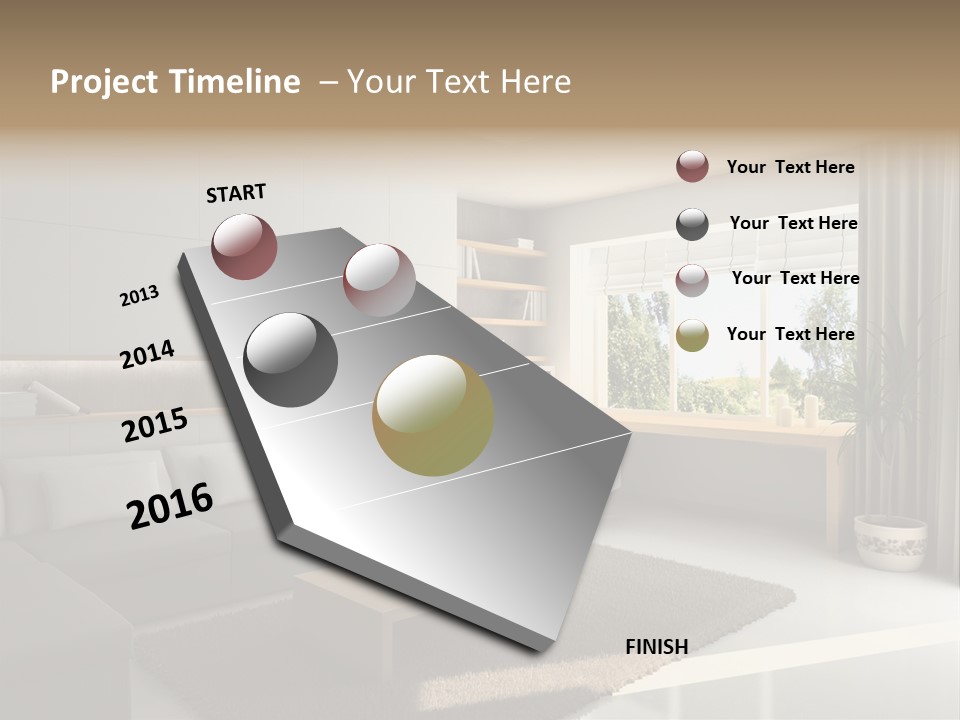 Project Timeline – Your Text Here

START

2013

2014

2015

2016

FINISH

Your Text Here

Your Text Here

Your Text Here

Your Text Here